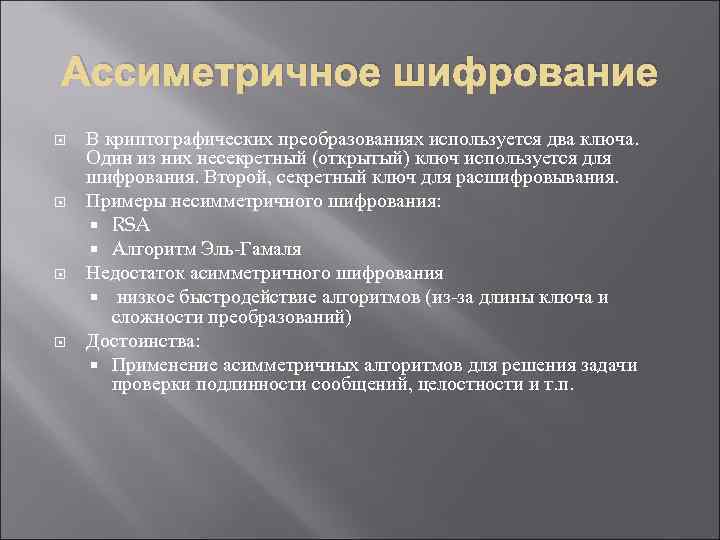 Ассиметричное шифрование

В криптографических преобразованиях используется два ключа. Один из них несекретный (открытый) ключ используется для шифрования. Второй, секретный ключ для расшифровывания.

Примеры несимметричного шифрования:

RSA

Алгоритм Эль-Гамаля

Недостаток асимметричного шифрования

низкое быстродействие алгоритмов (из-за длины ключа и сложности преобразований)

Достоинства:

Применение асимметричных алгоритмов для решения задачи проверки подлинности сообщений, целостности и т.п.